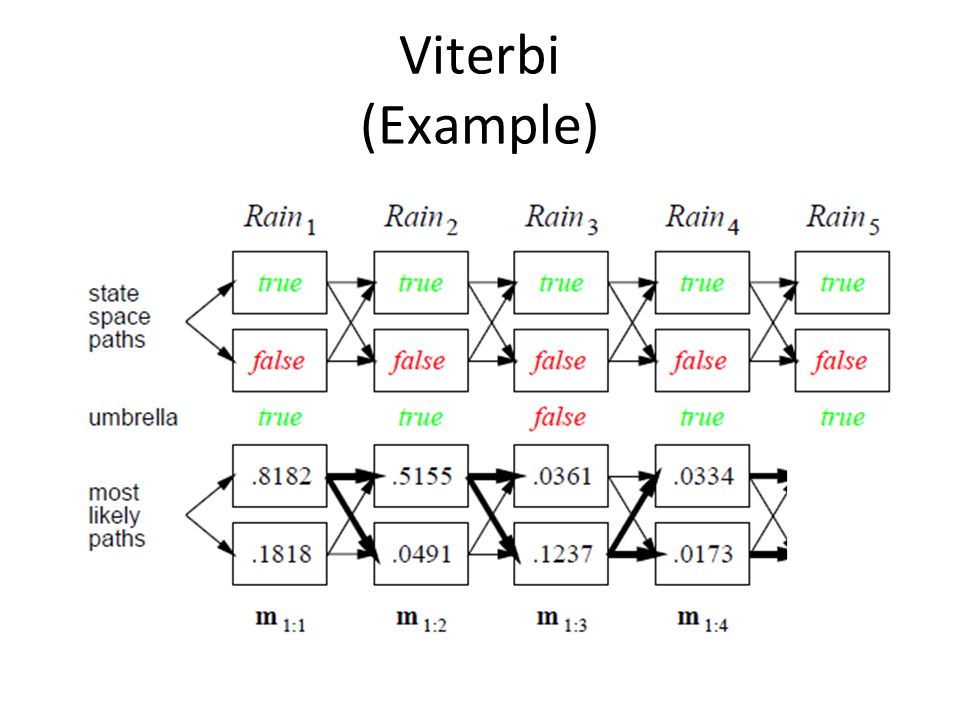 Viterbi
(Example)

$Rain_1$ $Rain_2$ $Rain_3$ $Rain_4$ $Rain_5$

state space paths

true true true true true

false false false false false

umbrella true true false true true

most likely paths

.8182 .5155 .0361 .0334

.1818 .0491 .1237 .0173

$\mathbf{m}_{1:1}$ $\mathbf{m}_{1:2}$ $\mathbf{m}_{1:3}$ $\mathbf{m}_{1:4}$